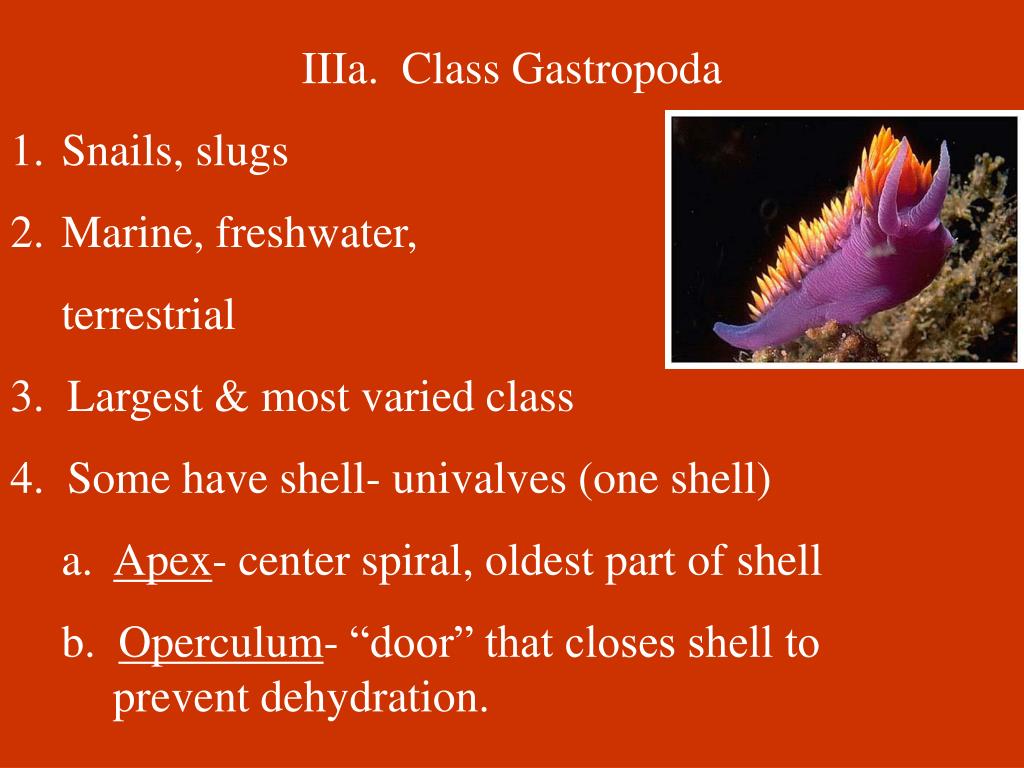 IIIa. Class Gastropoda

1. Snails, slugs

2. Marine, freshwater, terrestrial

3. Largest & most varied class

4. Some have shell- univalves (one shell)

a. Apex- center spiral, oldest part of shell

b. Operculum- “door” that closes shell to prevent dehydration.